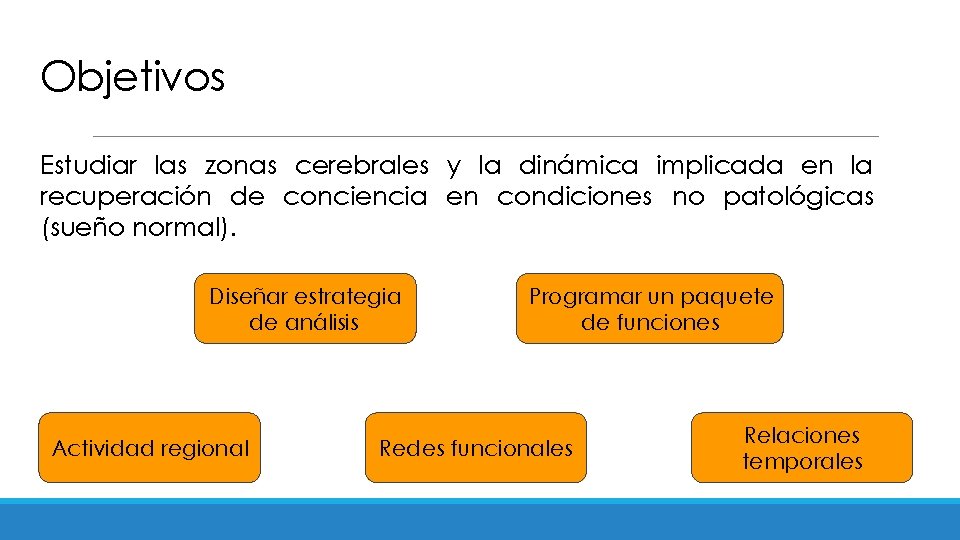 Objetivos

Estudiar las zonas cerebrales y la dinámica implicada en la recuperación de conciencia en condiciones no patológicas (sueño normal).

Diseñar estrategia de análisis

Programar un paquete de funciones

Actividad regional

Redes funcionales

Relaciones temporales